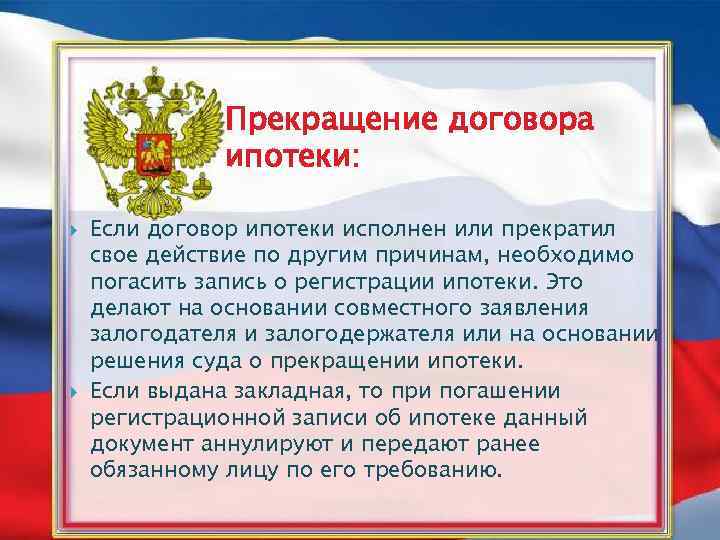 Прекращение договора ипотеки:

Если договор ипотеки исполнен или прекратил свое действие по другим причинам, необходимо погасить запись о регистрации ипотеки. Это делают на основании совместного заявления залогодателя и залогодержателя или на основании решения суда о прекращении ипотеки.

Если выдана закладная, то при погашении регистрационной записи об ипотеке данный документ аннулируют и передают ранее обязанному лицу по его требованию.